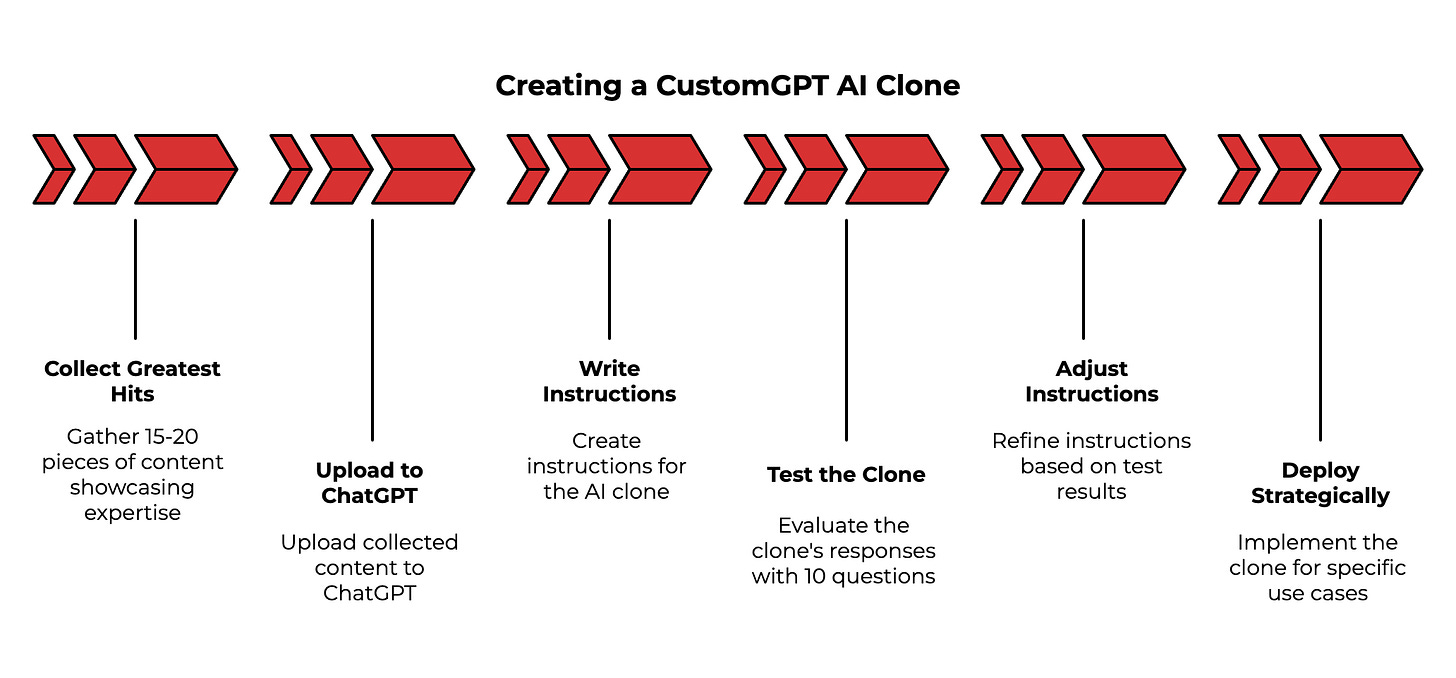 Creating a CustomGPT AI Clone

Collect Greatest Hits

Gather 15-20 pieces of content showcasing expertise

Upload to ChatGPT

Upload collected content to ChatGPT

Write Instructions

Create instructions for the AI clone

Test the Clone

Evaluate the clone's responses with 10 questions

Adjust Instructions

Refine instructions based on test results

Deploy Strategically

Implement the clone for specific use cases